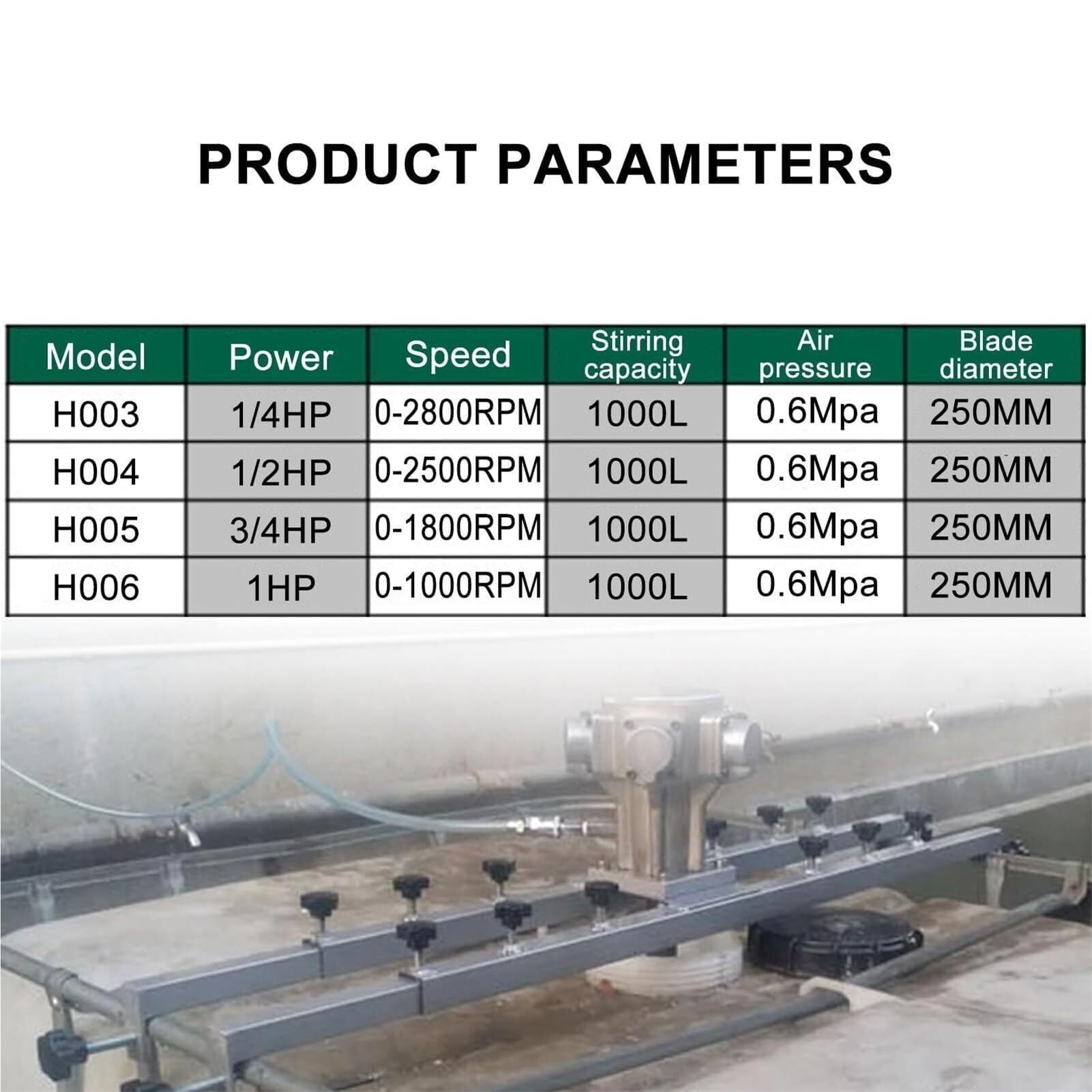 PRODUCT PARAMETERS

| Model | Power | Speed | Stirring capacity | Air pressure | Blade diameter |
|---|---|---|---|---|---|
| H003 | 1/4HP | 0-2800RPM | 1000L | 0.6Mpa | 250MM |
| H004 | 1/2HP | 0-2500RPM | 1000L | 0.6Mpa | 250MM |
| H005 | 3/4HP | 0-1800RPM | 1000L | 0.6Mpa | 250MM |
| H006 | 1HP | 0-1000RPM | 1000L | 0.6Mpa | 250MM |